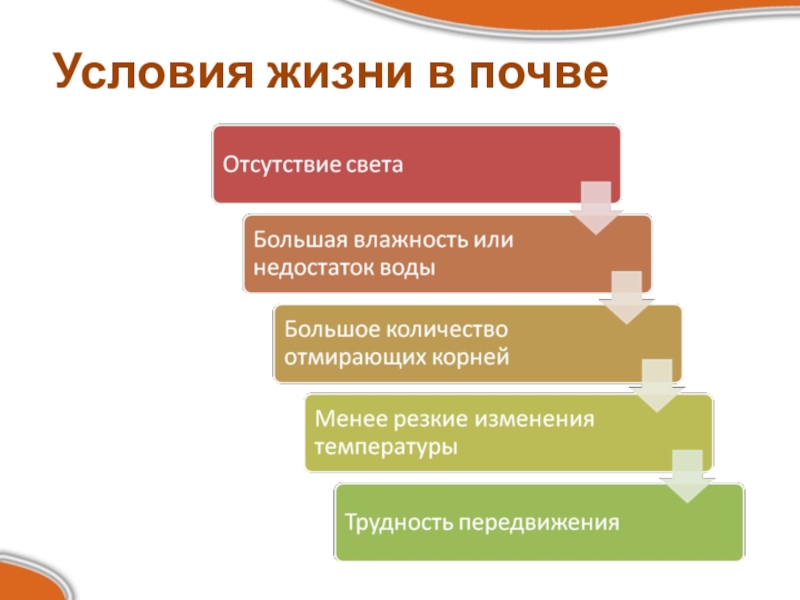 Условия жизни в почве

Отсутствие света

Большая влажность или недостаток воды

Большое количество отмирающих корней

Менее резкие изменения температуры

Трудность передвижения